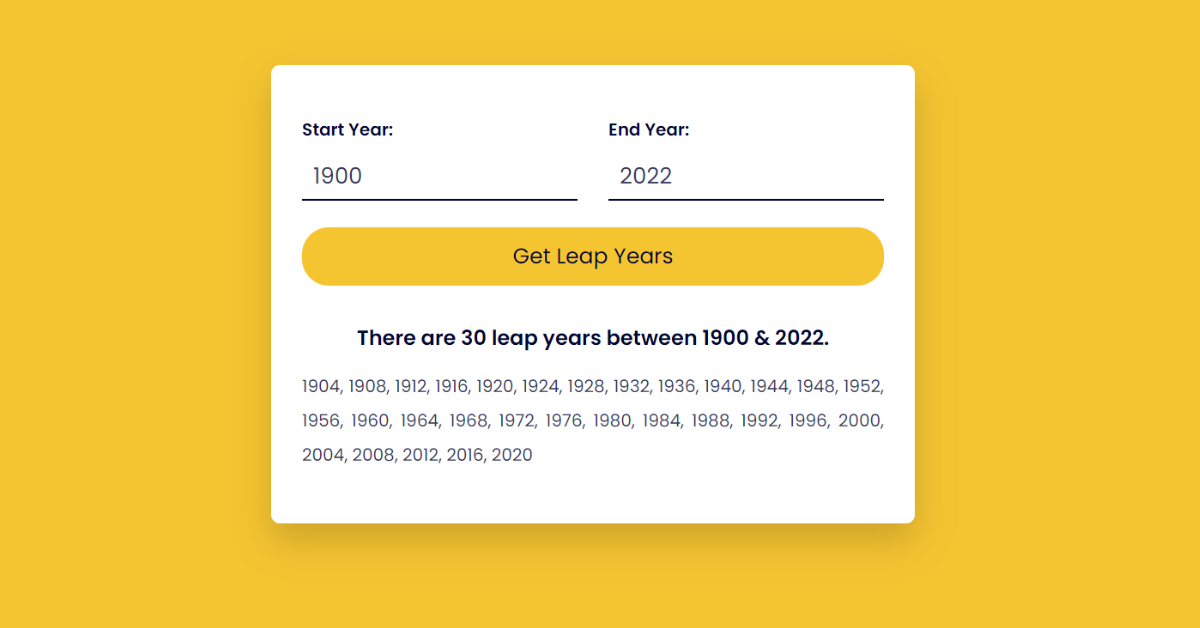 Start Year:
1900

End Year:
2022

Get Leap Years

There are 30 leap years between 1900 & 2022.

1904, 1908, 1912, 1916, 1920, 1924, 1928, 1932, 1936, 1940, 1944, 1948, 1952, 1956, 1960, 1964, 1968, 1972, 1976, 1980, 1984, 1988, 1992, 1996, 2000, 2004, 2008, 2012, 2016, 2020